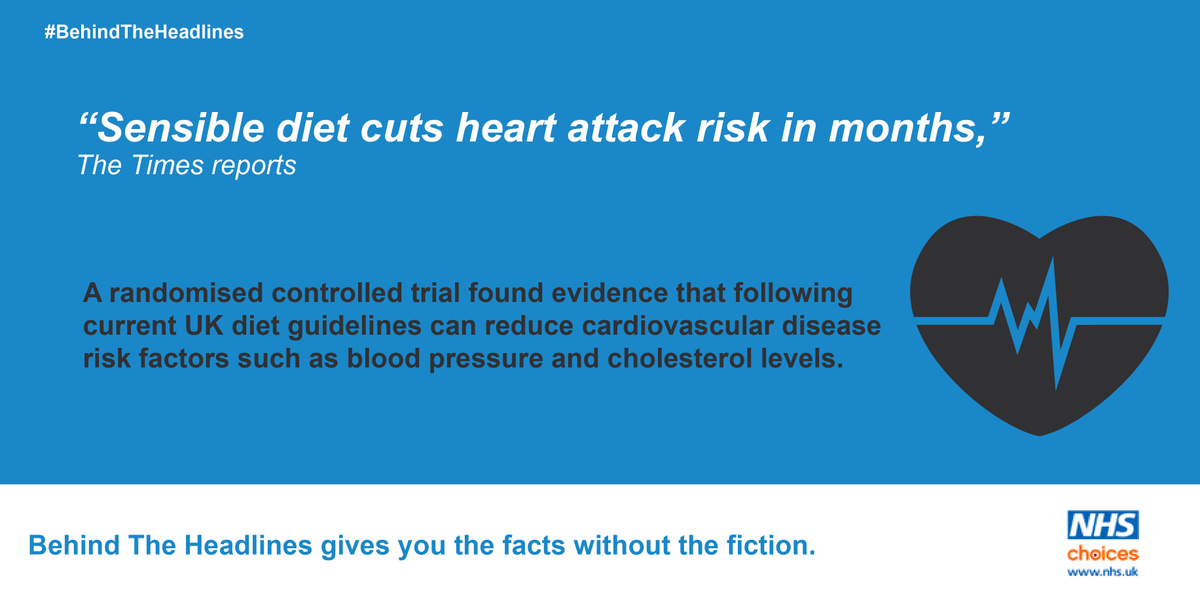 #BehindTheHeadlines

“Sensible diet cuts heart attack risk in months,”
The Times reports

A randomised controlled trial found evidence that following current UK diet guidelines can reduce cardiovascular disease risk factors such as blood pressure and cholesterol levels.

Behind The Headlines gives you the facts without the fiction.

NHS
choices
www.nhs.uk